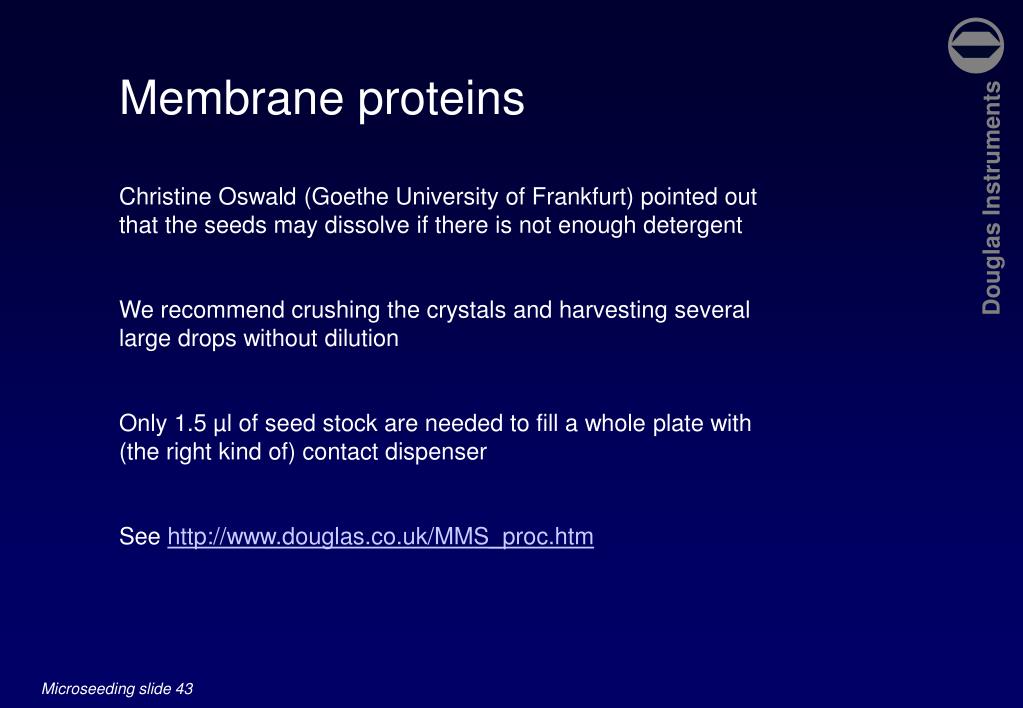 Membrane proteins

Christine Oswald (Goethe University of Frankfurt) pointed out that the seeds may dissolve if there is not enough detergent

We recommend crushing the crystals and harvesting several large drops without dilution

Only 1.5 µl of seed stock are needed to fill a whole plate with (the right kind of) contact dispenser

See http://www.douglas.co.uk/MMS_proc.htm

Douglas Instruments

Microseeding slide 43